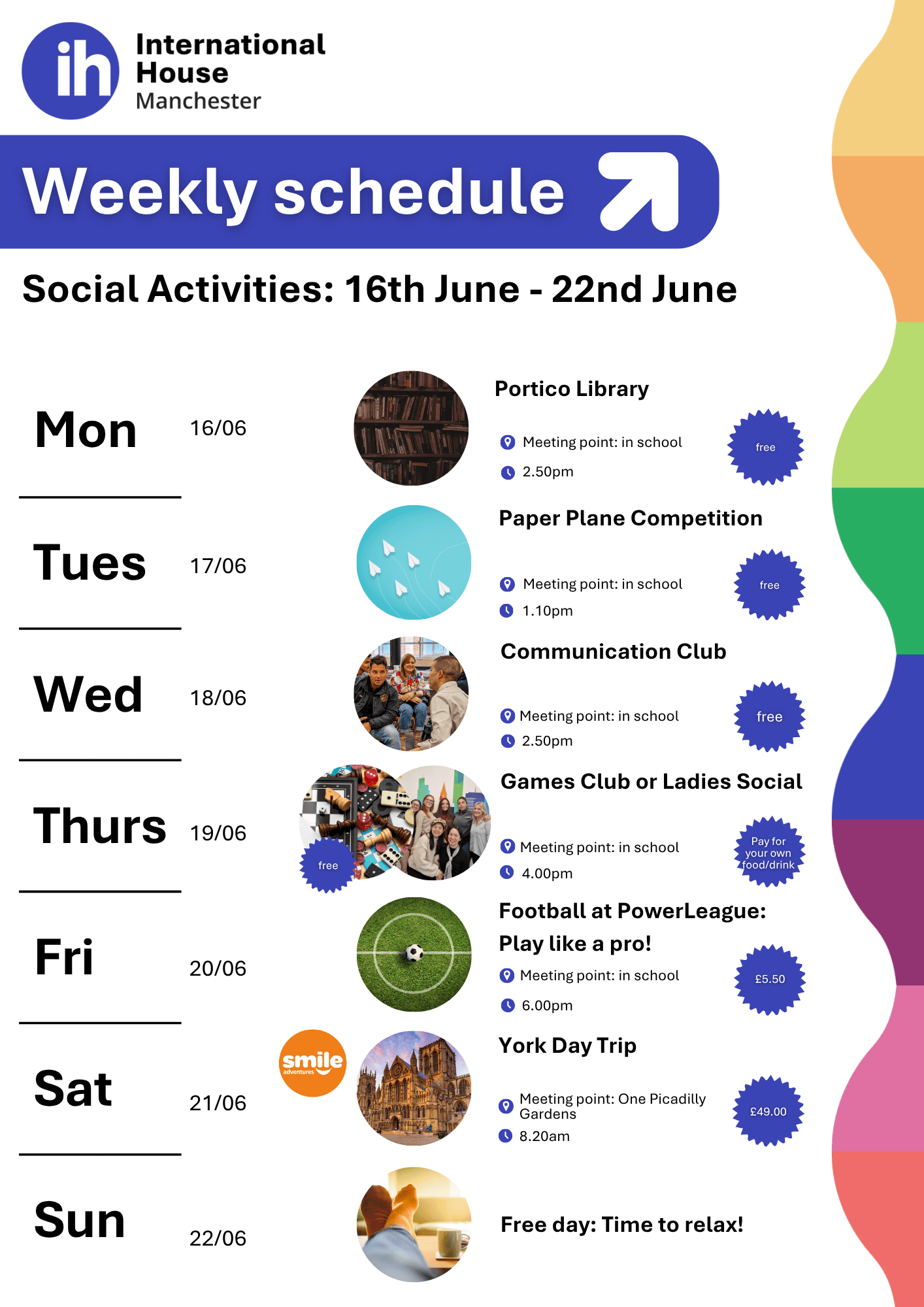 ih International House Manchester

Weekly schedule

Social Activities: 16th June - 22nd June

Mon 16/06

Portico Library

Meeting point: in school

2.50pm

free

Tues 17/06

Paper Plane Competition

Meeting point: in school

1.10pm

free

Wed 18/06

Communication Club

Meeting point: in school

2.50pm

free

Thurs 19/06

free

Games Club or Ladies Social

Meeting point: in school

4.00pm

Pay for your own food/drink

Fri 20/06

Football at PowerLeague: Play like a pro!

Meeting point: in school

6.00pm

£5.50

Sat 21/06

smile adventures

York Day Trip

Meeting point: One Picadilly Gardens

8.20am

£49.00

Sun 22/06

Free day: Time to relax!